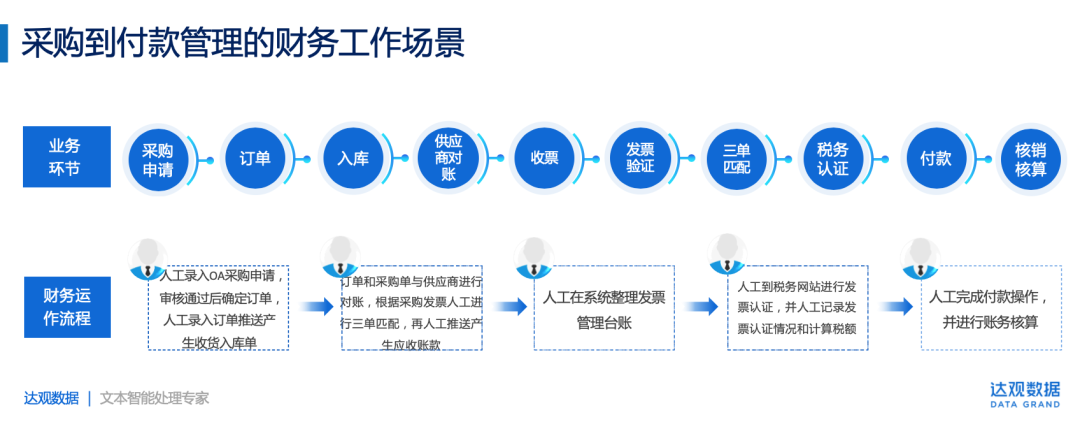 采购到付款管理的财务工作场景

业务环节

采购申请

订单

入库

供应商对账

收票

发票验证

三单匹配

税务认证

付款

核销核算

财务运作流程

人工录入OA采购申请，审核通过后确定订单，人工录入订单推送产生收货入库单

订单和采购单与供应商进行对账，根据采购发票人工进行三单匹配，再人工推送产生应收账款

人工在系统整理发票管理台账

人工到税务网站进行发票认证，并人工记录发票认证情况和计算税额

人工完成付款操作，并进行账务核算

达观数据 | 文本智能处理专家

达观数据
DATA GRAND